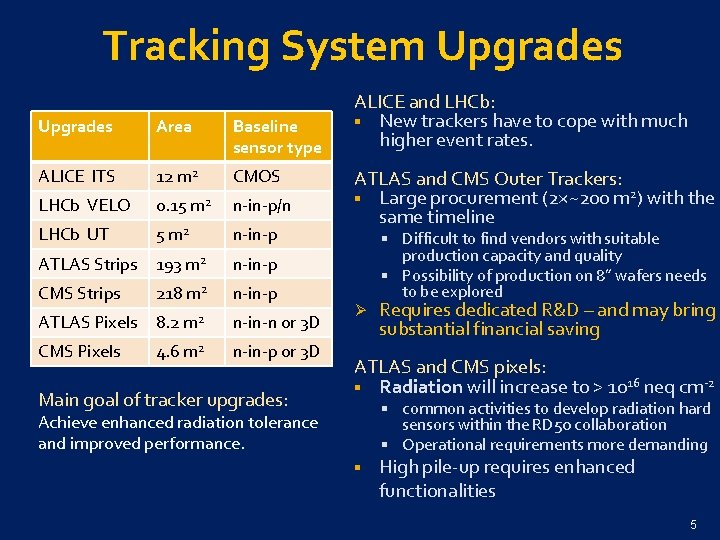 Tracking System Upgrades

| Upgrades | Area | Baseline sensor type |
|---|---|---|
| ALICE ITS | 12 $m^2$ | CMOS |
| LHCb VELO | 0.15 $m^2$ | n-in-p/n |
| LHCb UT | 5 $m^2$ | n-in-p |
| ATLAS Strips | 193 $m^2$ | n-in-p |
| CMS Strips | 218 $m^2$ | n-in-p |
| ATLAS Pixels | 8.2 $m^2$ | n-in-n or 3D |
| CMS Pixels | 4.6 $m^2$ | n-in-p or 3D |

Main goal of tracker upgrades:
Achieve enhanced radiation tolerance and improved performance.

ALICE and LHCb:
▪ New trackers have to cope with much higher event rates.

ATLAS and CMS Outer Trackers:
▪ Large procurement (2×~200 $m^2$) with the same timeline
▪ Difficult to find vendors with suitable production capacity and quality
▪ Possibility of production on 8" wafers needs to be explored
➢ Requires dedicated R&D – and may bring substantial financial saving

ATLAS and CMS pixels:
▪ Radiation will increase to > $10^{16}$ neq $cm^{-2}$
▪ common activities to develop radiation hard sensors within the RD50 collaboration
▪ Operational requirements more demanding
▪ High pile-up requires enhanced functionalities

5